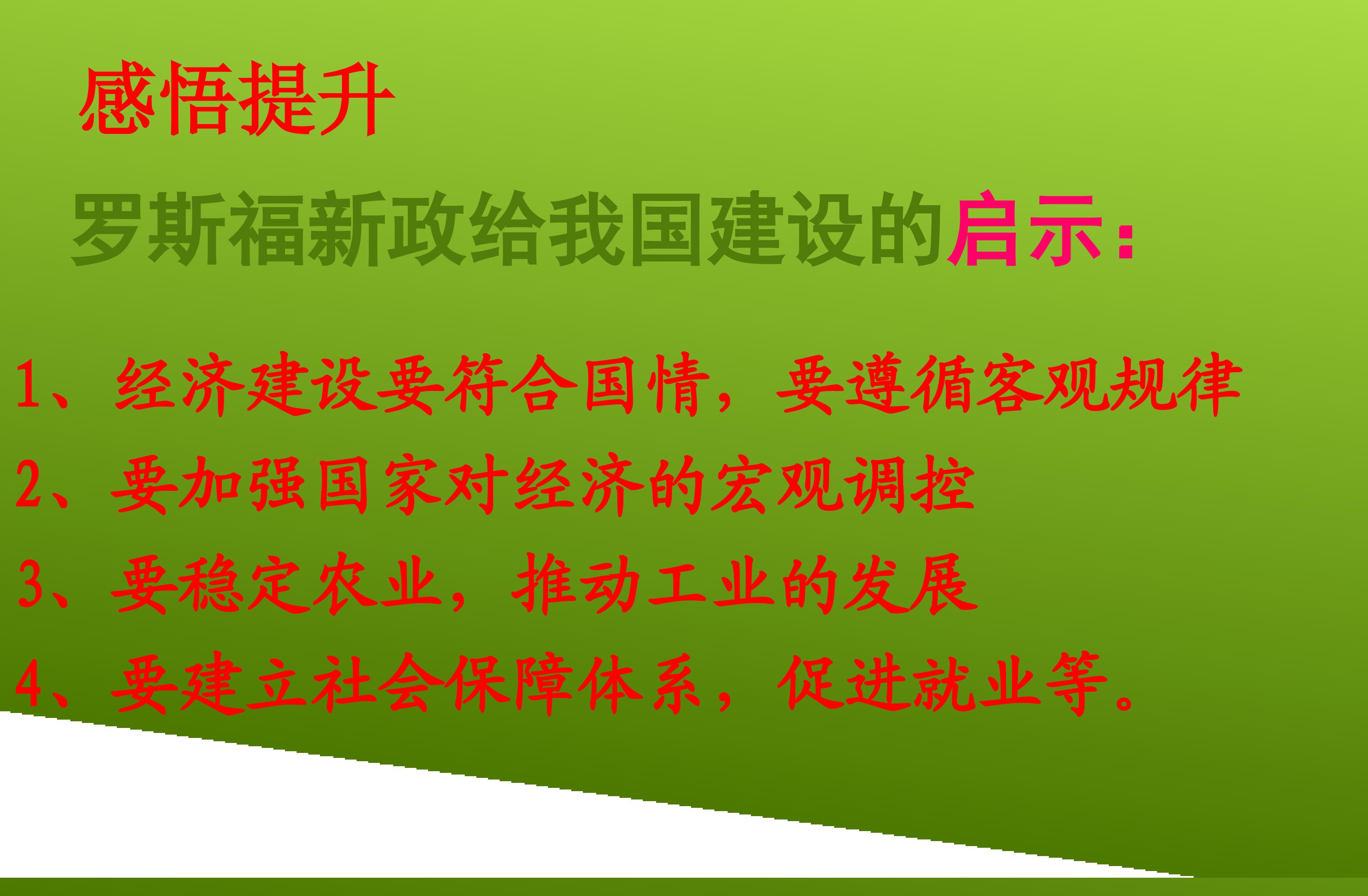 感悟提升

罗斯福新政给我国建设的启示：

1、经济建设要符合国情，要遵循客观规律

2、要加强国家对经济的宏观调控

3、要稳定农业，推动工业的发展

4、要建立社会保障体系，促进就业等。